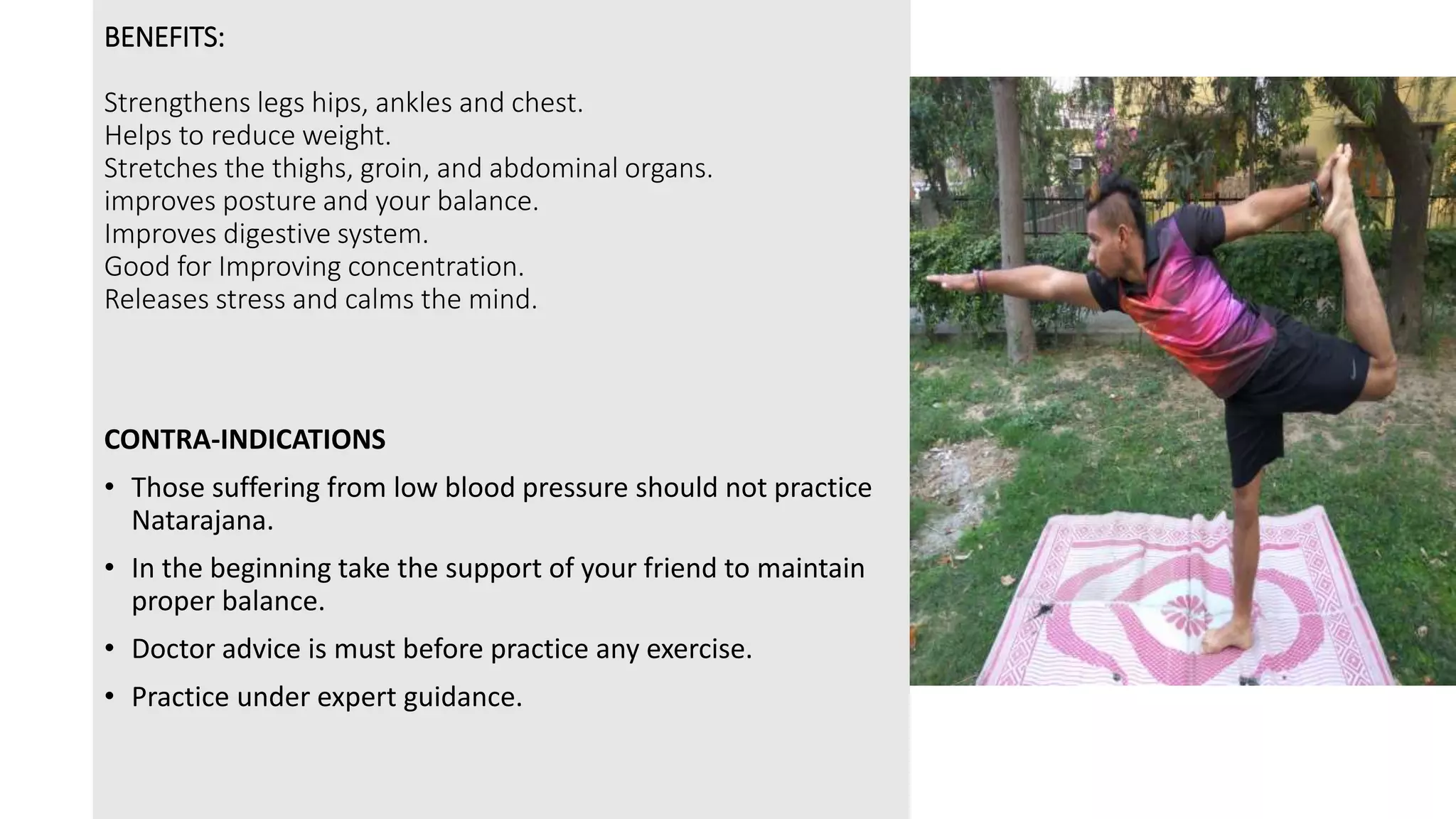 BENEFITS:

Strengthens legs hips, ankles and chest.
Helps to reduce weight.
Stretches the thighs, groin, and abdominal organs.
improves posture and your balance.
Improves digestive system.
Good for Improving concentration.
Releases stress and calms the mind.

CONTRA-INDICATIONS

• Those suffering from low blood pressure should not practice Natarajana.
• In the beginning take the support of your friend to maintain proper balance.
• Doctor advice is must before practice any exercise.
• Practice under expert guidance.